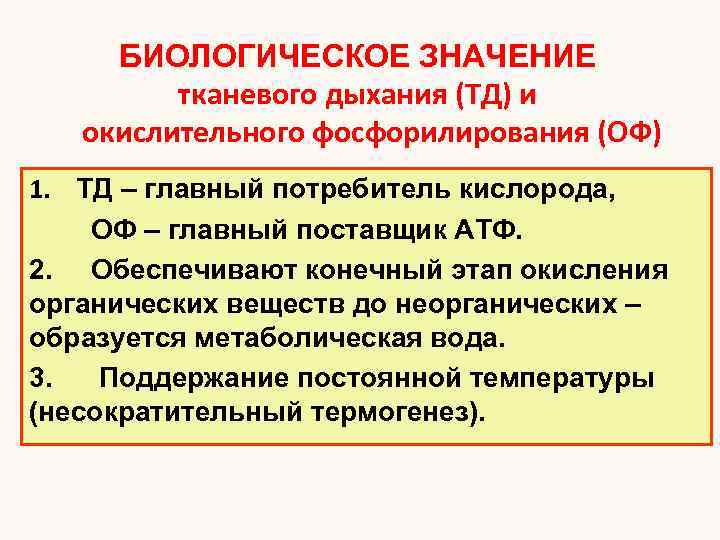 БИОЛОГИЧЕСКОЕ ЗНАЧЕНИЕ
тканевого дыхания (ТД) и
окислительного фосфорилирования (ОФ)

1. ТД – главный потребитель кислорода,
ОФ – главный поставщик АТФ.

2. Обеспечивают конечный этап окисления органических веществ до неорганических – образуется метаболическая вода.

3. Поддержание постоянной температуры (несократительный термогенез).